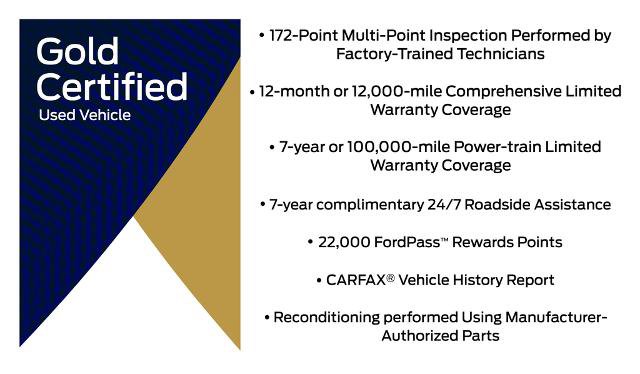 Gold Certified
Used Vehicle

• 172-Point Multi-Point Inspection Performed by Factory-Trained Technicians

• 12-month or 12,000-mile Comprehensive Limited Warranty Coverage

• 7-year or 100,000-mile Power-train Limited Warranty Coverage

• 7-year complimentary 24/7 Roadside Assistance

• 22,000 FordPass™ Rewards Points

• CARFAX® Vehicle History Report

• Reconditioning performed Using Manufacturer-Authorized Parts